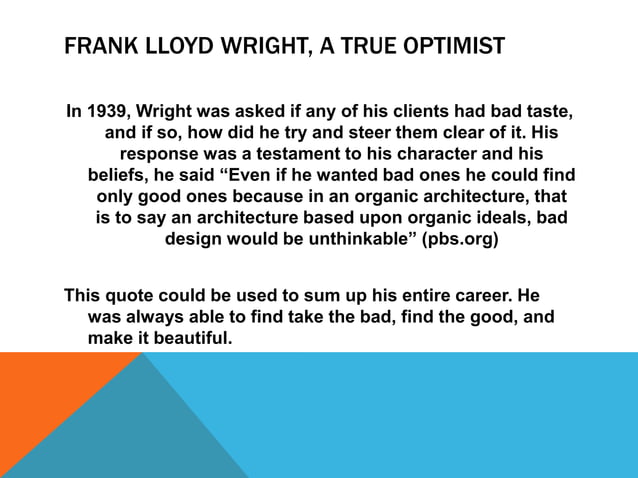 FRANK LLOYD WRIGHT, A TRUE OPTIMIST

In 1939, Wright was asked if any of his clients had bad taste, and if so, how did he try and steer them clear of it. His response was a testament to his character and his beliefs, he said “Even if he wanted bad ones he could find only good ones because in an organic architecture, that is to say an architecture based upon organic ideals, bad design would be unthinkable” (pbs.org)

This quote could be used to sum up his entire career. He was always able to find take the bad, find the good, and make it beautiful.